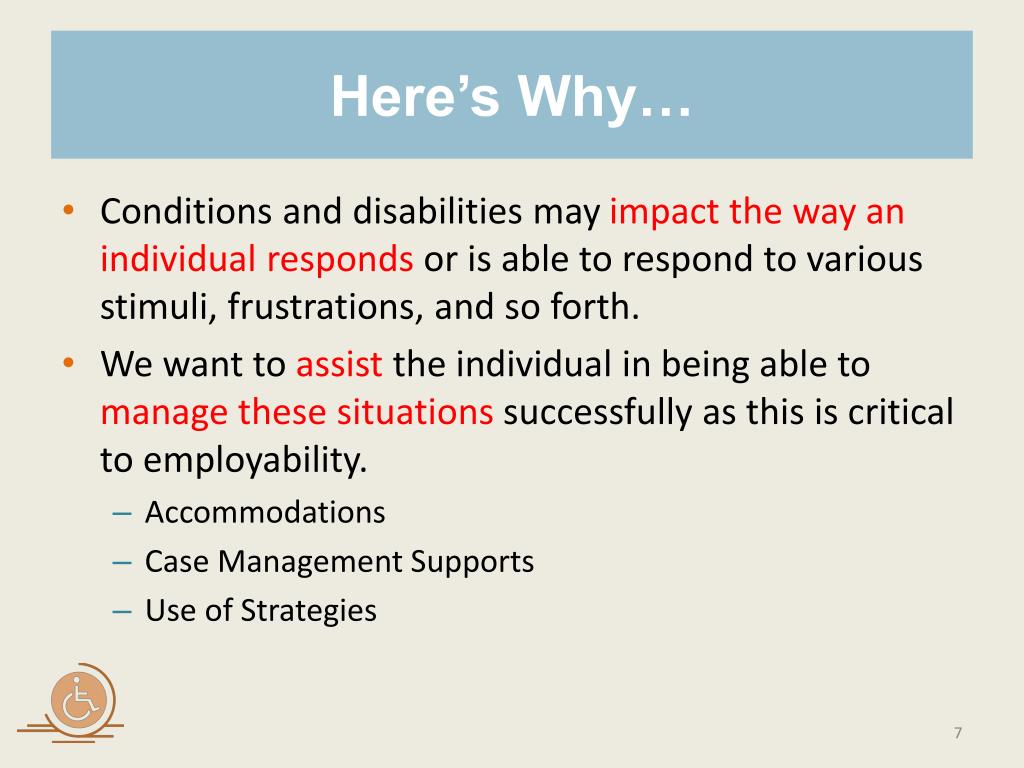 Here's Why…

• Conditions and disabilities may impact the way an individual responds or is able to respond to various stimuli, frustrations, and so forth.

• We want to assist the individual in being able to manage these situations successfully as this is critical to employability.
– Accommodations
– Case Management Supports
– Use of Strategies

7